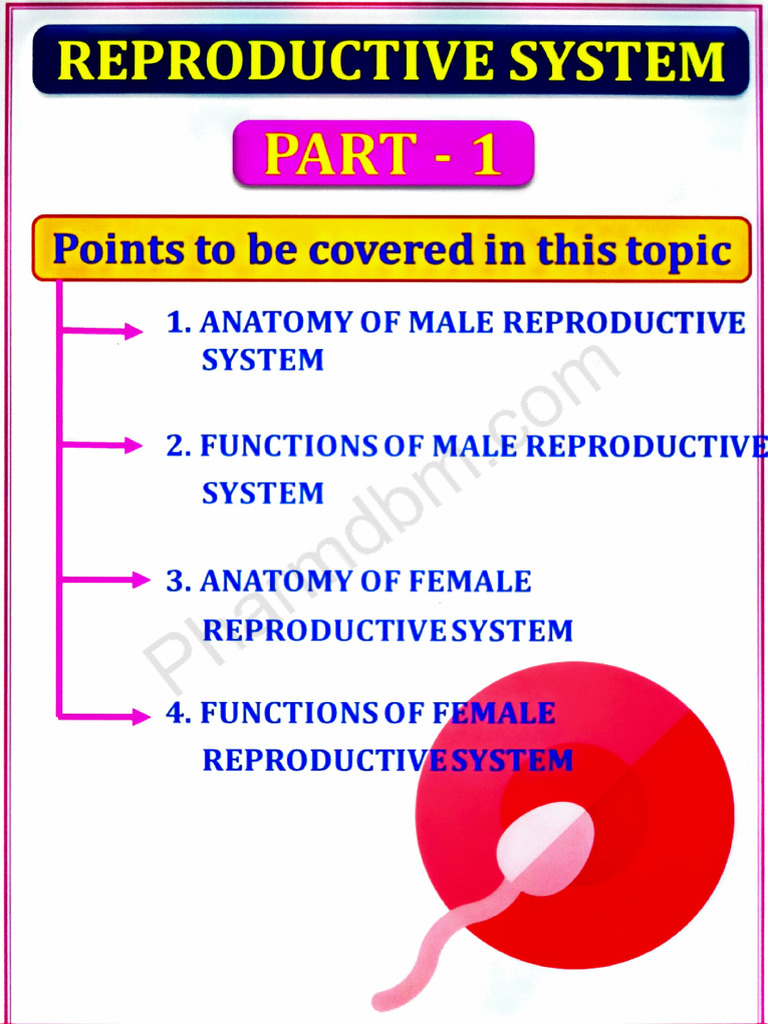 REPRODUCTIVE SYSTEM

PART - 1

Points to be covered in this topic

1. ANATOMY OF MALE REPRODUCTIVE SYSTEM

2. FUNCTIONS OF MALE REPRODUCTIVE SYSTEM

3. ANATOMY OF FEMALE REPRODUCTIVE SYSTEM

4. FUNCTIONS OF FEMALE REPRODUCTIVE SYSTEM

Pharmdbm.com